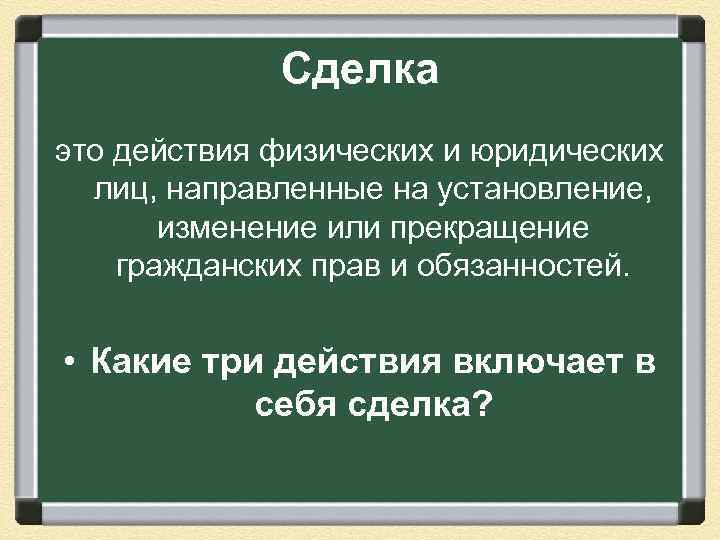 Сделка

это действия физических и юридических лиц, направленные на установление, изменение или прекращение гражданских прав и обязанностей.

• Какие три действия включает в себя сделка?